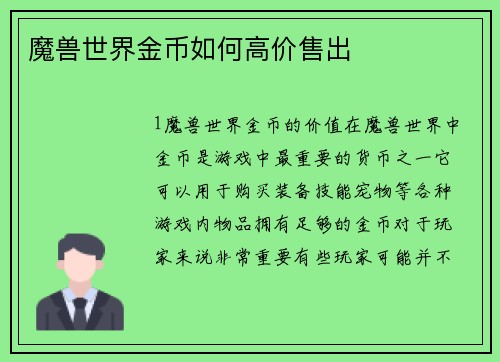 魔兽世界金币如何高价售出

1魔兽世界金币的价值在魔兽世界中金币是游戏中最重要的货币之一它可以用于购买装备技能宠物等各种游戏内物品拥有足够的金币对于玩家来说非常重要有些玩家可能并不